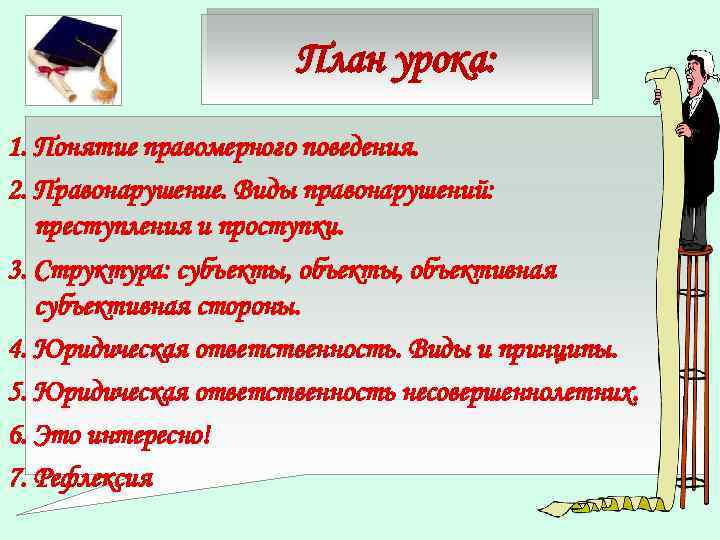 План урока:

1. Понятие правомерного поведения.
2. Правонарушение. Виды правонарушений: преступления и проступки.
3. Структура: субъекты, объекты, объективная субъективная стороны.
4. Юридическая ответственность. Виды и принципы.
5. Юридическая ответственность несовершеннолетних.
6. Это интересно!
7. Рефлексия